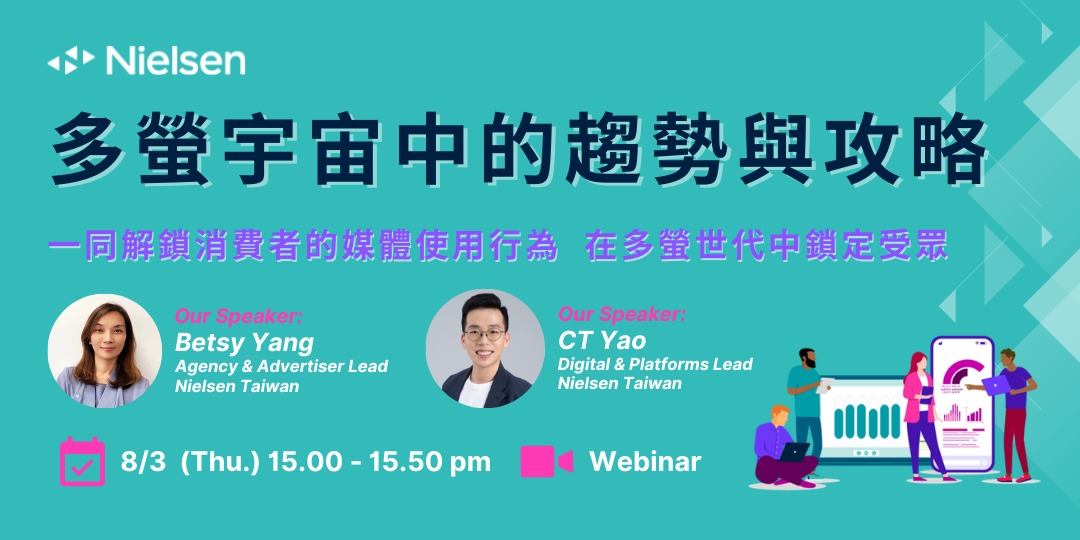 Nielsen

多螢宇宙中的趨勢與攻略

一同解鎖消費者的媒體使用行為 在多螢世代中鎖定受眾

Our Speaker:
Betsy Yang
Agency & Advertiser Lead
Nielsen Taiwan

Our Speaker:
CT Yao
Digital & Platforms Lead
Nielsen Taiwan

8/3 (Thu.) 15.00 - 15.50 pm

Webinar